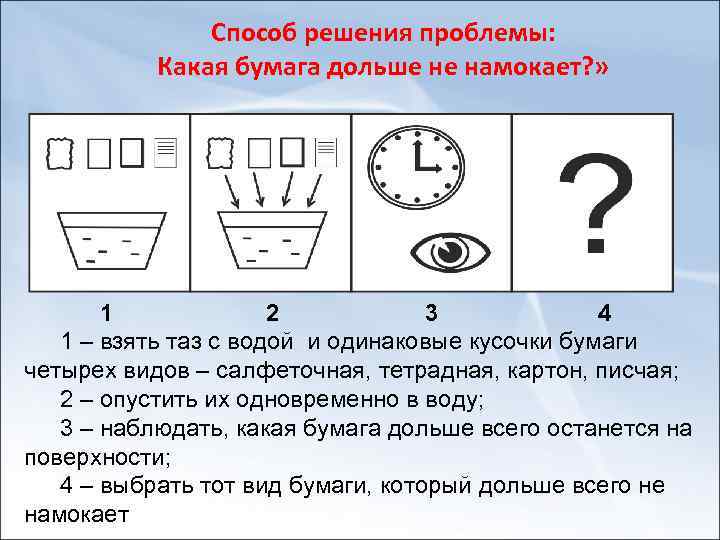 Способ решения проблемы:
Какая бумага дольше не намокает?»

?

1 2 3 4

1 – взять таз с водой и одинаковые кусочки бумаги четырех видов – салфеточная, тетрадная, картон, писчая;

2 – опустить их одновременно в воду;

3 – наблюдать, какая бумага дольше всего останется на поверхности;

4 – выбрать тот вид бумаги, который дольше всего не намокает